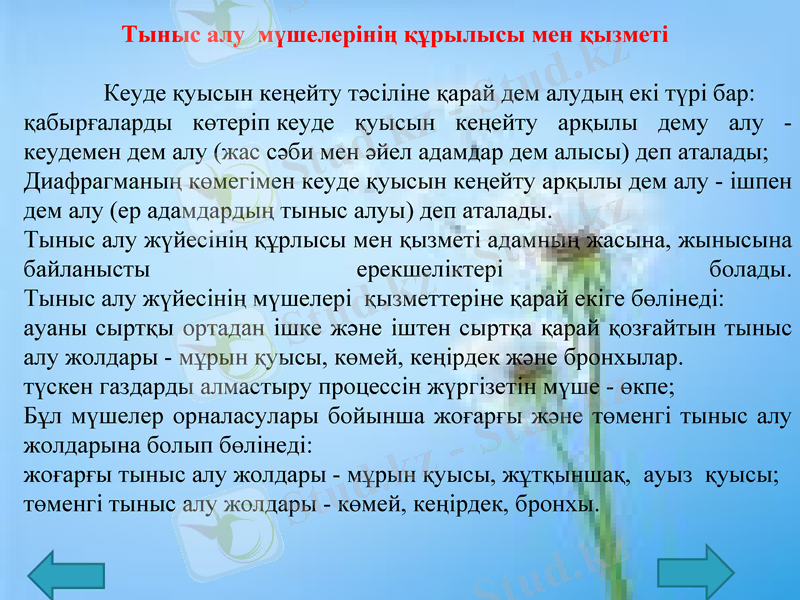 Тыныс алу мүшелерінің құрылысы мен қызметі

Кеуде қуысын кеңейту тәсіліне қарай дем алудың екі түрі бар: қабырғаларды көтеріп кеуде қуысын кеңейту арқылы дему алу - кеудемен дем алу (жас сәби мен әйел адамдар дем алысы) деп аталады; Диафрагманың көмегімен кеуде қуысын кеңейту арқылы дем алу - ішпен дем алу (ер адамдардың тыныс алуы) деп аталады.
Тыныс алу жүйесінің құрлысы мен қызметі адамның жасына, жынысына байланысты ерекшеліктері болады.
Тыныс алу жүйесінің мүшелері қызметтеріне қарай екіге бөлінеді:
ауаны сыртқы ортадан ішке және іштен сыртқа қарай қозғайтын тыныс алу жолдары - мұрын қуысы, көмей, кеңірдек және бронхылар.
түскен газдарды алмастыру процессін жүргізетін мүше - өкпе;
Бұл мүшелер орналасулары бойынша жоғарғы және төменгі тыныс алу жолдарына болып бөлінеді:
жоғарғы тыныс алу жолдары - мұрын қуысы, жұтқыншақ, ауыз қуысы;
төменгі тыныс алу жолдары - көмей, кеңірдек, бронхы.

Stud.kz